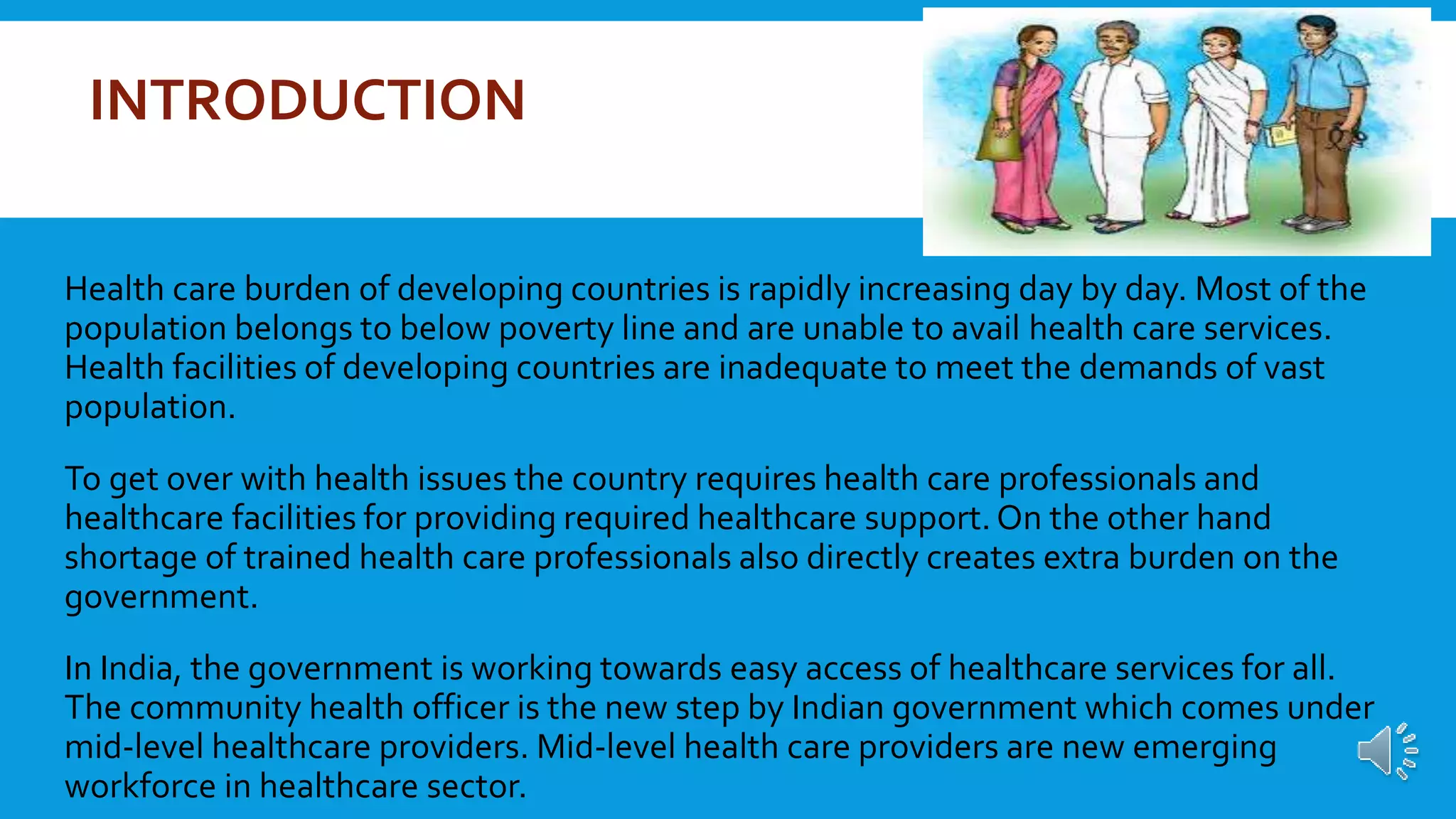 INTRODUCTION

Health care burden of developing countries is rapidly increasing day by day. Most of the population belongs to below poverty line and are unable to avail health care services. Health facilities of developing countries are inadequate to meet the demands of vast population.

To get over with health issues the country requires health care professionals and healthcare facilities for providing required healthcare support. On the other hand shortage of trained health care professionals also directly creates extra burden on the government.

In India, the government is working towards easy access of healthcare services for all. The community health officer is the new step by Indian government which comes under mid-level healthcare providers. Mid-level health care providers are new emerging workforce in healthcare sector.